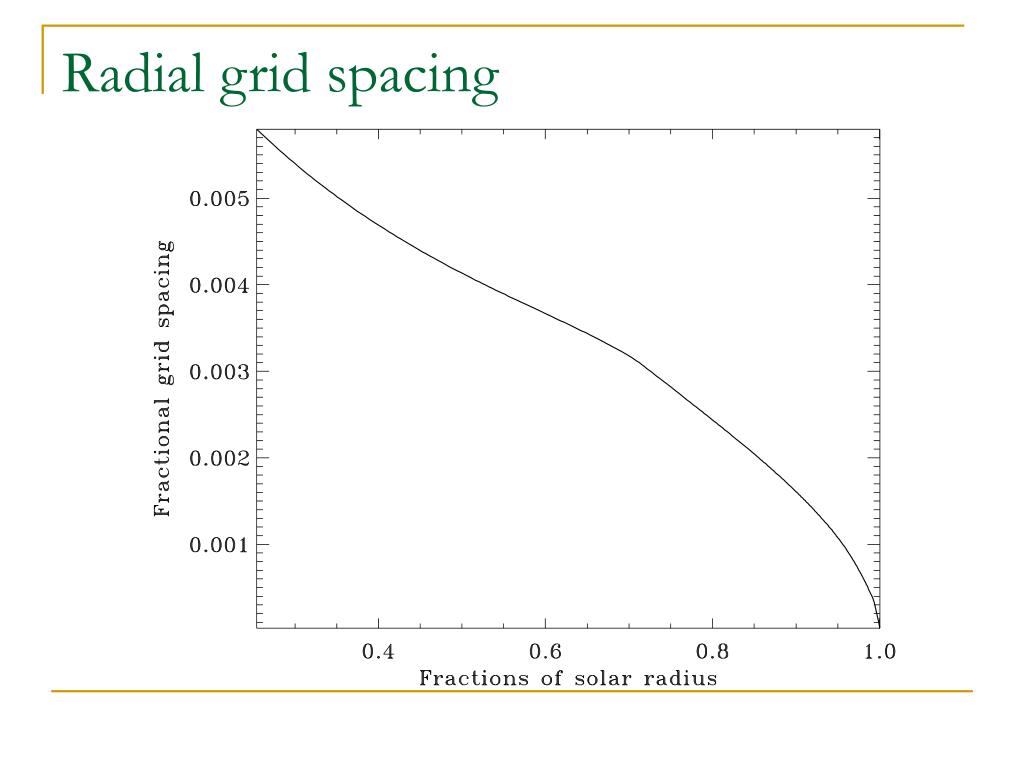 Radial grid spacing

Fractional grid spacing

0.005
0.004
0.003
0.002
0.001

0.4
0.6
0.8
1.0

Fractions of solar radius